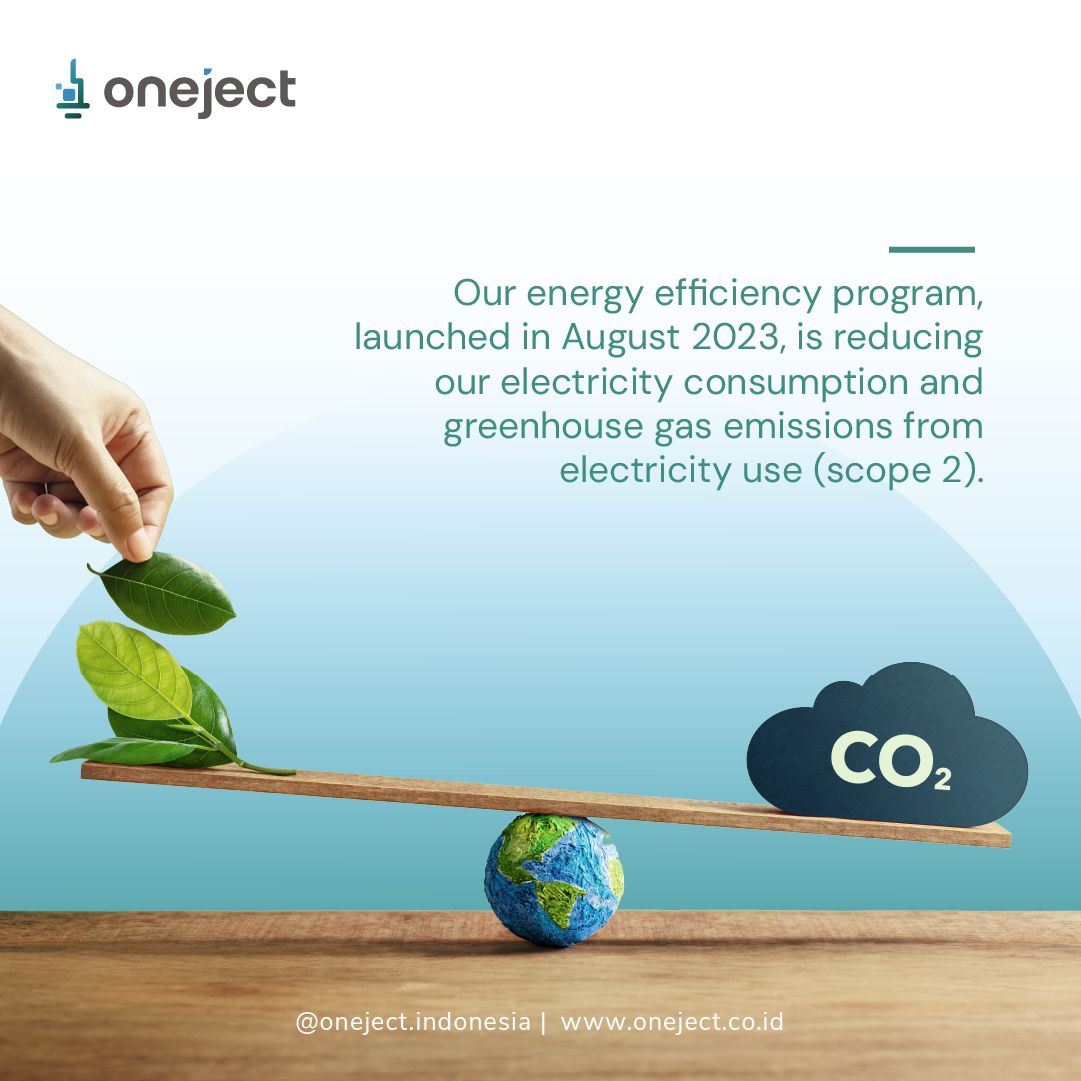 oneject

Our energy efficiency program, launched in August 2023, is reducing our electricity consumption and greenhouse gas emissions from electricity use (scope 2).

$CO_2$

@oneject.indonesia | www.oneject.co.id